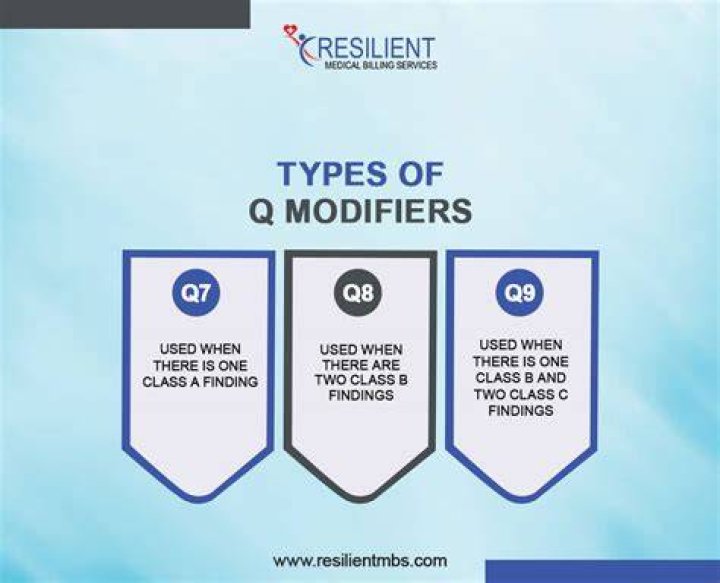 RESILIENT
MEDICAL BILLING SERVICES

TYPES OF
Q MODIFIERS

Q7

USED WHEN THERE IS ONE CLASS A FINDING

Q8

USED WHEN THERE ARE TWO CLASS B FINDINGS

Q9

USED WHEN THERE IS ONE CLASS B AND TWO CLASS C FINDINGS

www.resilientmbs.com